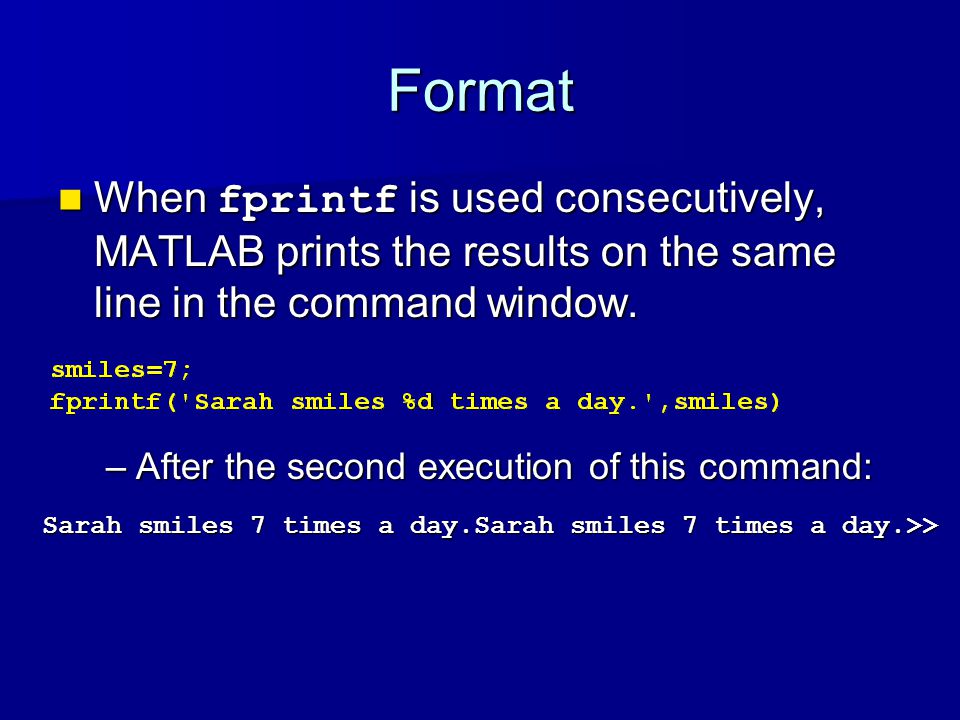 Format

When fprintf is used consecutively, MATLAB prints the results on the same line in the command window.

smiles=7;
fprintf('Sarah smiles %d times a day.',smiles)

– After the second execution of this command:

Sarah smiles 7 times a day.Sarah smiles 7 times a day.>>